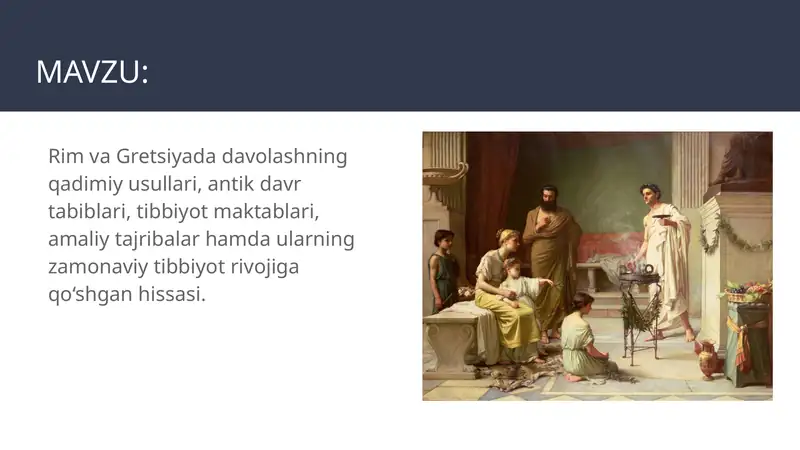 MAVZU:

Rim va Gretsiyada davolashning qadimiy usullari, antik davr tabiblari, tibbiyot maktablari, amaliy tajribalar hamda ularning zamonaviy tibbiyot rivojiga qo‘shgan hissasi.